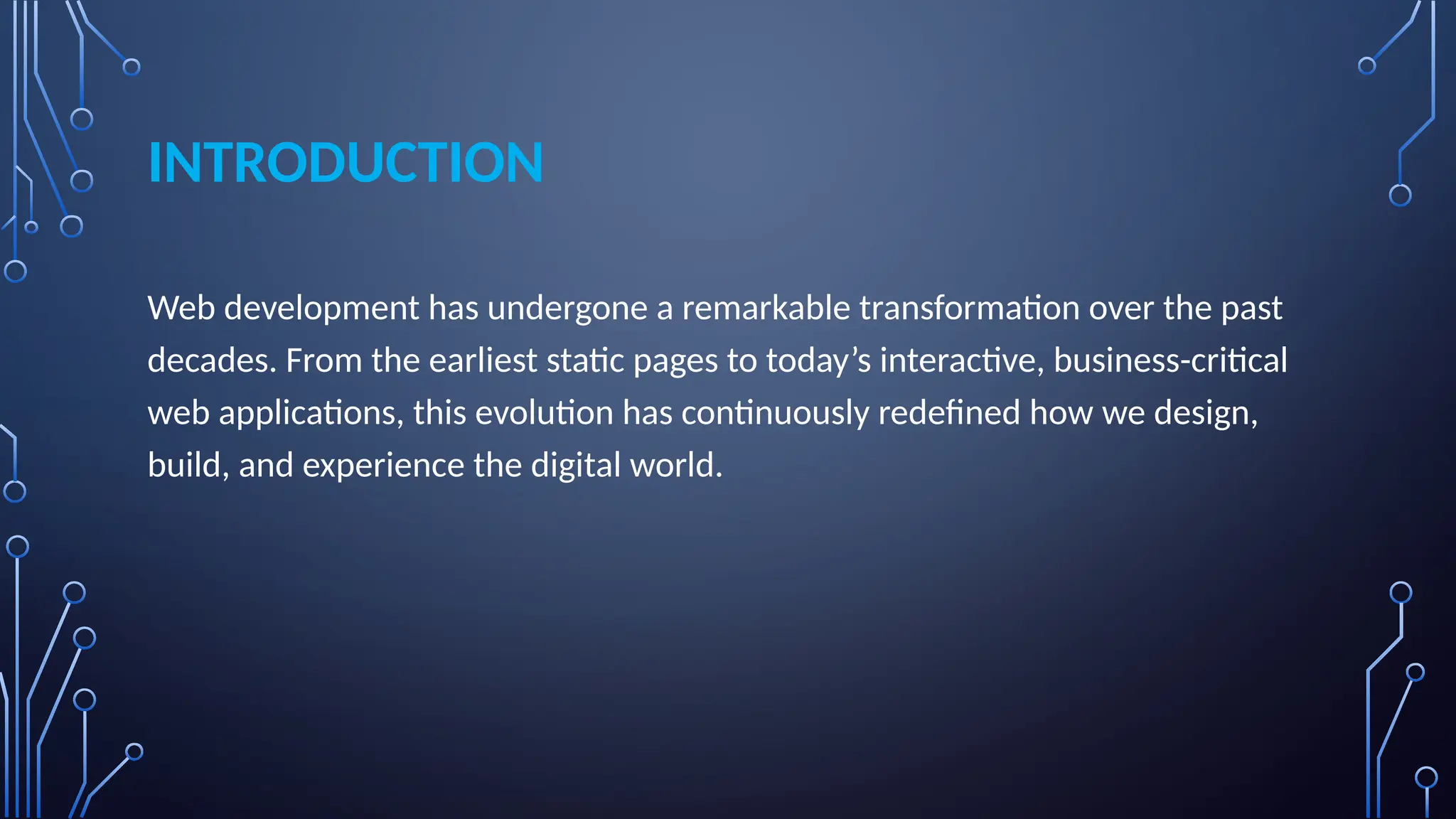 INTRODUCTION

Web development has undergone a remarkable transformation over the past decades. From the earliest static pages to today’s interactive, business-critical web applications, this evolution has continuously redefined how we design, build, and experience the digital world.